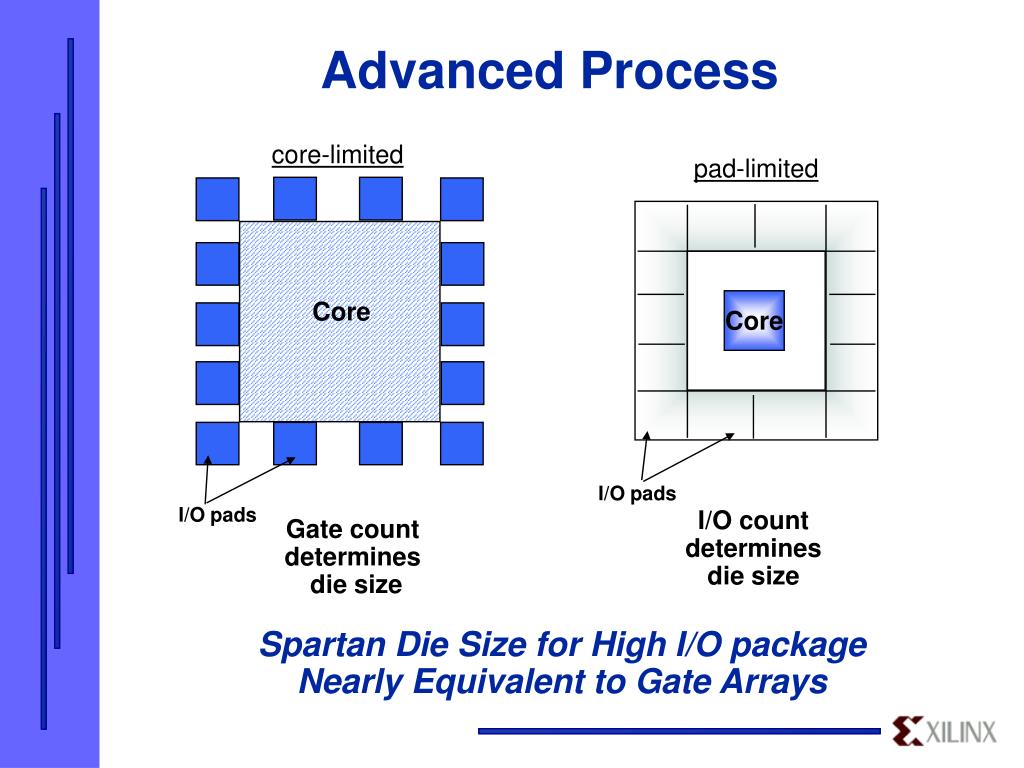 Advanced Process

core-limited

Core

I/O pads

Gate count determines die size

pad-limited

Core

I/O pads

I/O count determines die size

Spartan Die Size for High I/O package Nearly Equivalent to Gate Arrays

XILINX